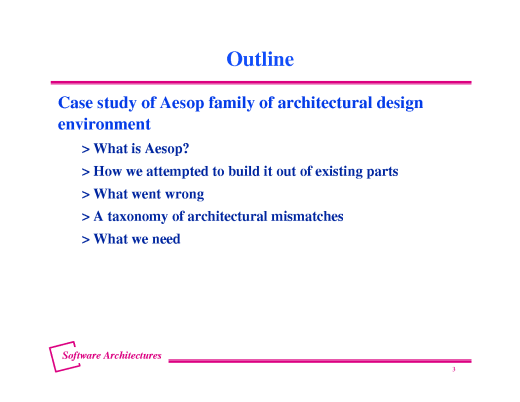 Outline

Case study of Aesop family of architectural design environment

> What is Aesop?

> How we attempted to build it out of existing parts

> What went wrong

> A taxonomy of architectural mismatches

> What we need

Software Architectures

3